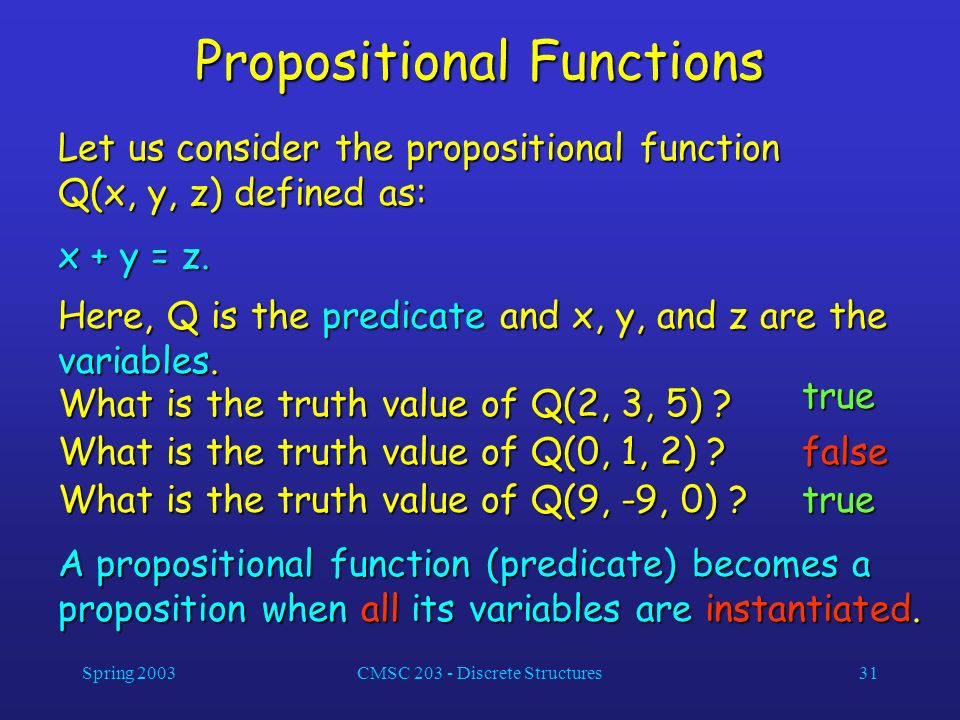 Propositional Functions

Let us consider the propositional function Q(x, y, z) defined as:

x + y = z.

Here, Q is the predicate and x, y, and z are the variables.

What is the truth value of Q(2, 3, 5) ? true

What is the truth value of Q(0, 1, 2) ? false

What is the truth value of Q(9, -9, 0) ? true

A propositional function (predicate) becomes a proposition when all its variables are instantiated.

Spring 2003

CMSC 203 - Discrete Structures

31